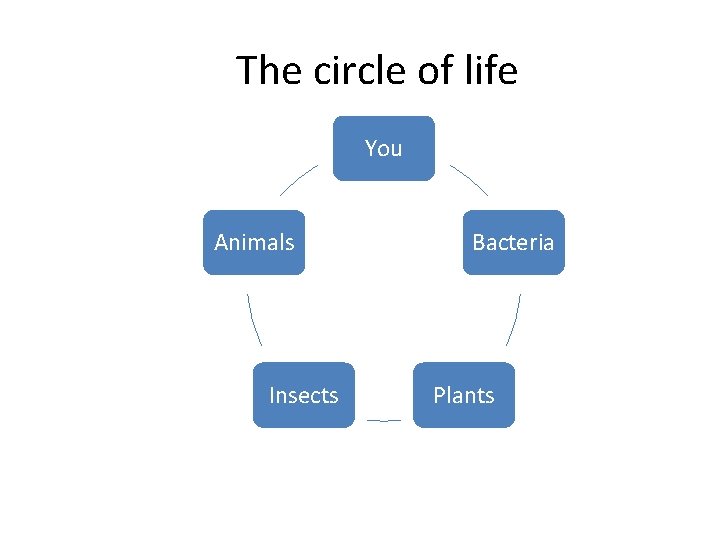 The circle of life

You

Bacteria

Plants

Insects

Animals